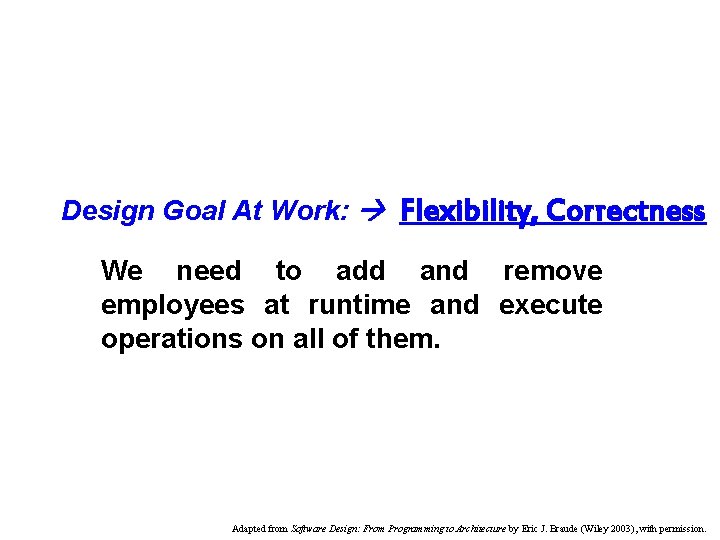 Design Goal At Work: → Flexibility, Correctness

We need to add and remove employees at runtime and execute operations on all of them.

Adapted from Software Design: From Programming to Architecture by Eric J. Braude (Wiley 2003), with permission.